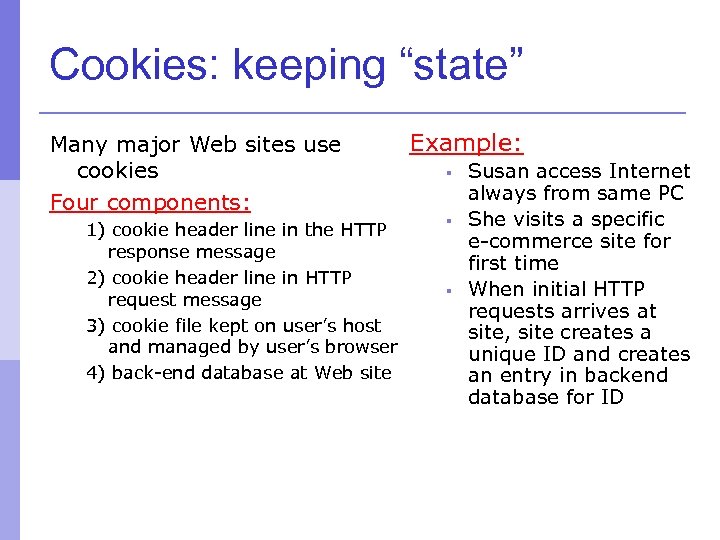 Cookies: keeping “state”

Many major Web sites use cookies

Four components:

1) cookie header line in the HTTP response message
2) cookie header line in HTTP request message
3) cookie file kept on user’s host and managed by user’s browser
4) back-end database at Web site

Example:

- Susan access Internet always from same PC
- She visits a specific e-commerce site for first time
- When initial HTTP requests arrives at site, site creates a unique ID and creates an entry in backend database for ID